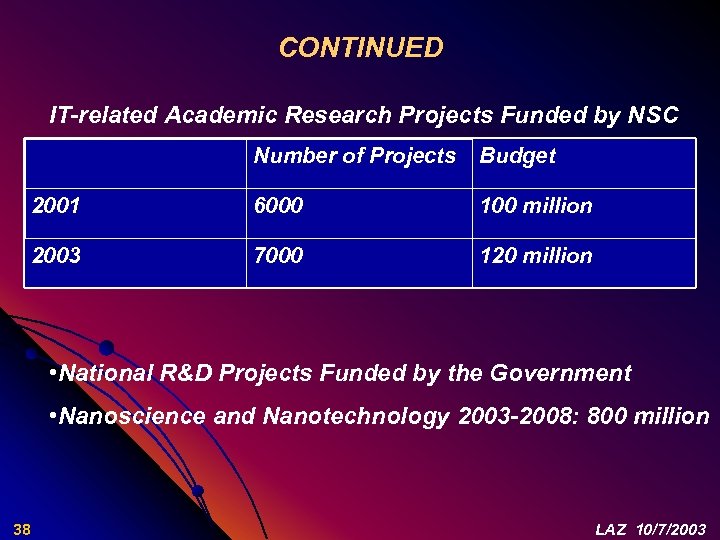 CONTINUED

IT-related Academic Research Projects Funded by NSC

| | Number of Projects | Budget |
|---|---|---|
| 2001 | 6000 | 100 million |
| 2003 | 7000 | 120 million |

•National R&D Projects Funded by the Government

•Nanoscience and Nanotechnology 2003-2008: 800 million

38

LAZ 10/7/2003